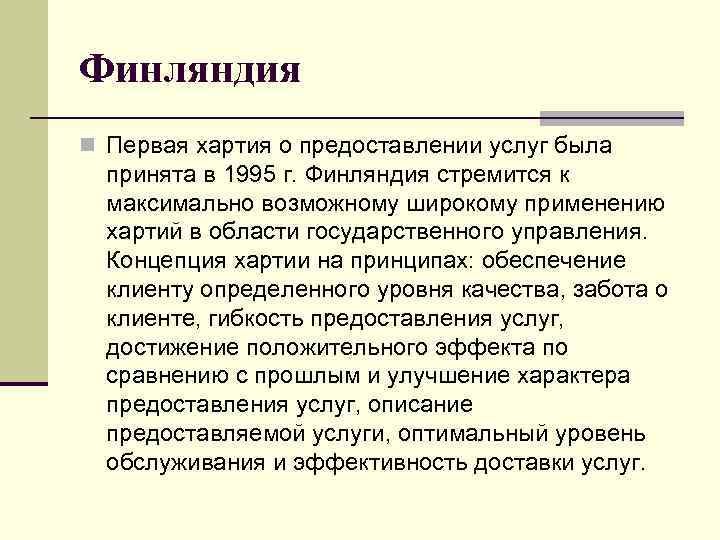 Финляндия

Первая хартия о предоставлении услуг была принята в 1995 г. Финляндия стремится к максимально возможному широкому применению хартий в области государственного управления. Концепция хартии на принципах: обеспечение клиенту определенного уровня качества, забота о клиенте, гибкость предоставления услуг, достижение положительного эффекта по сравнению с прошлым и улучшение характера предоставления услуг, описание предоставляемой услуги, оптимальный уровень обслуживания и эффективность доставки услуг.